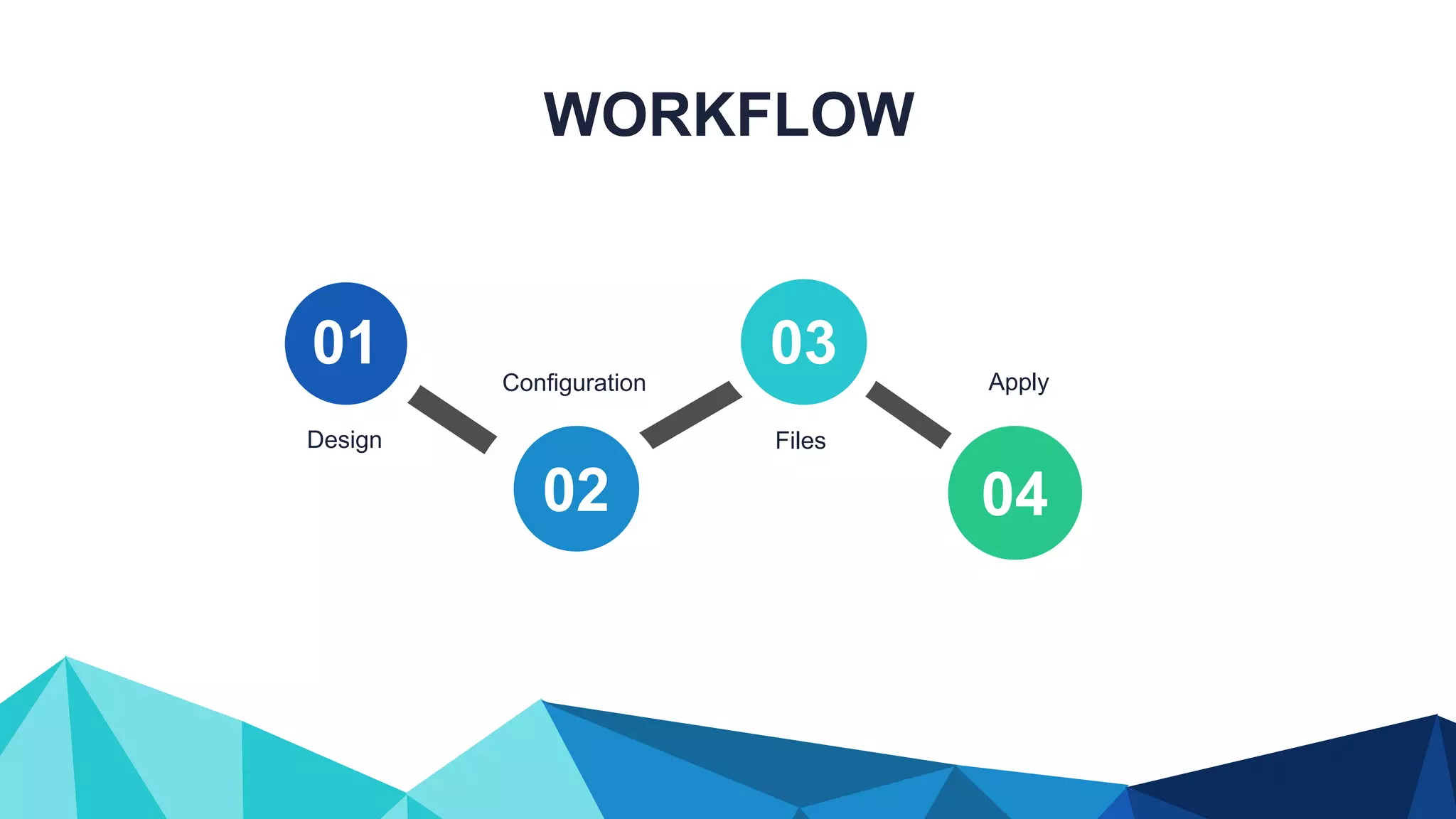 WORKFLOW

01
Design

Configuration
02

03
Files

Apply
04